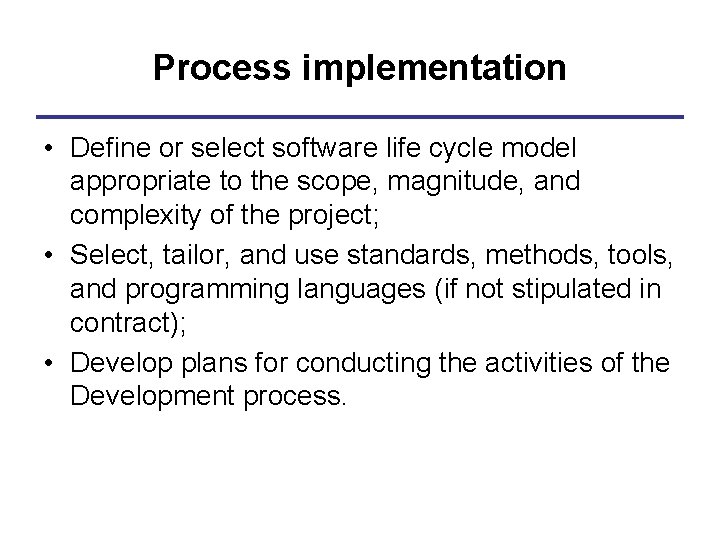 Process implementation

• Define or select software life cycle model appropriate to the scope, magnitude, and complexity of the project;
• Select, tailor, and use standards, methods, tools, and programming languages (if not stipulated in contract);
• Develop plans for conducting the activities of the Development process.